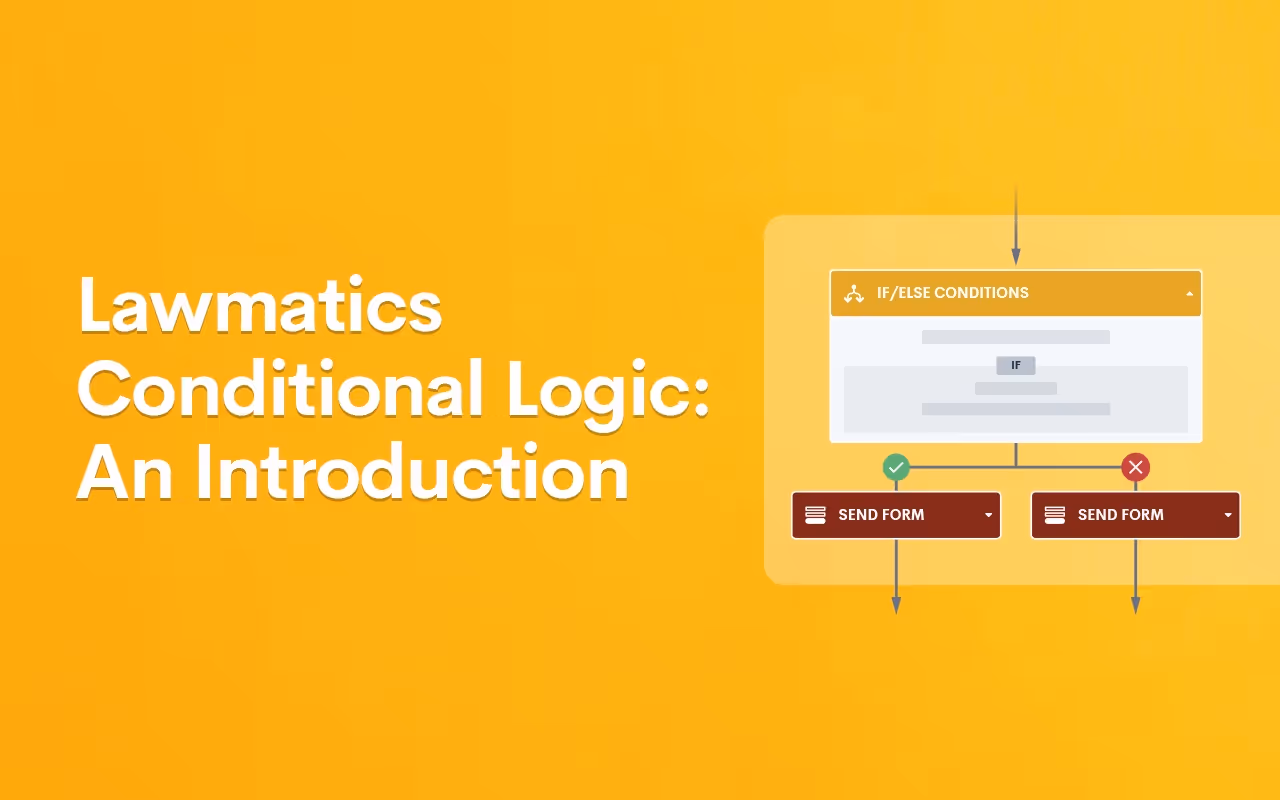 Lawmatics Conditional Logic: An Introduction

IF/ELSE CONDITIONS

IF

SEND FORM

SEND FORM